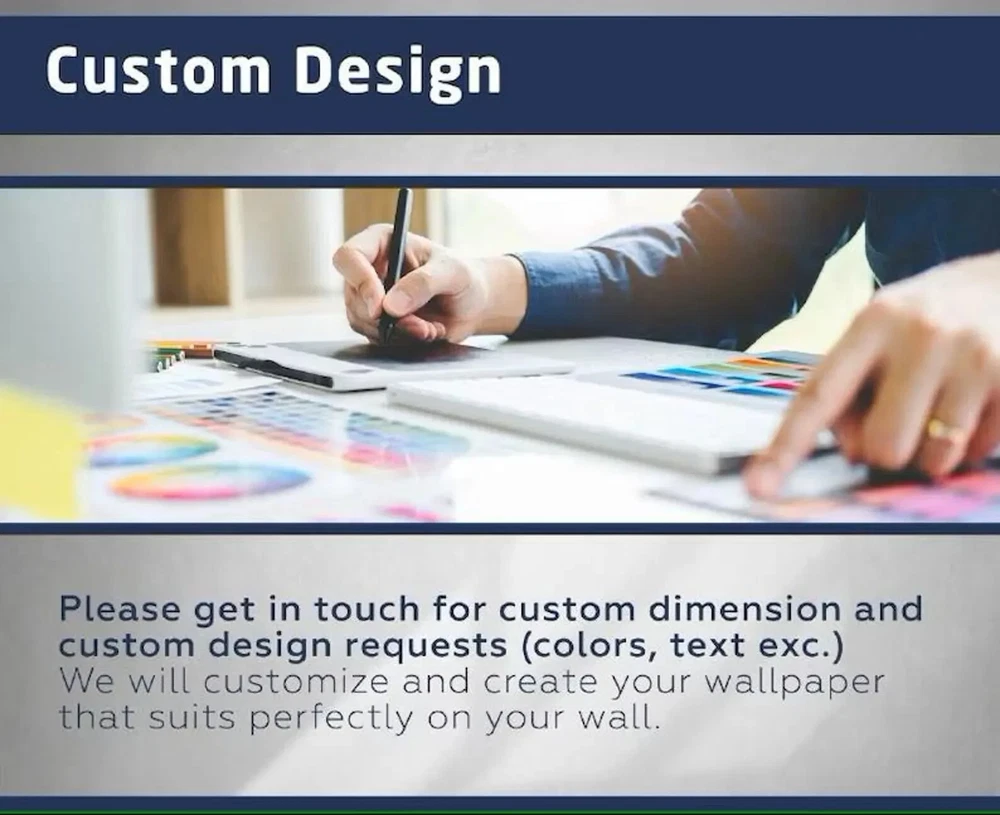 Custom Design

Please get in touch for custom dimension and custom design requests (colors, text exc.)
We will customize and create your wallpaper that suits perfectly on your wall.